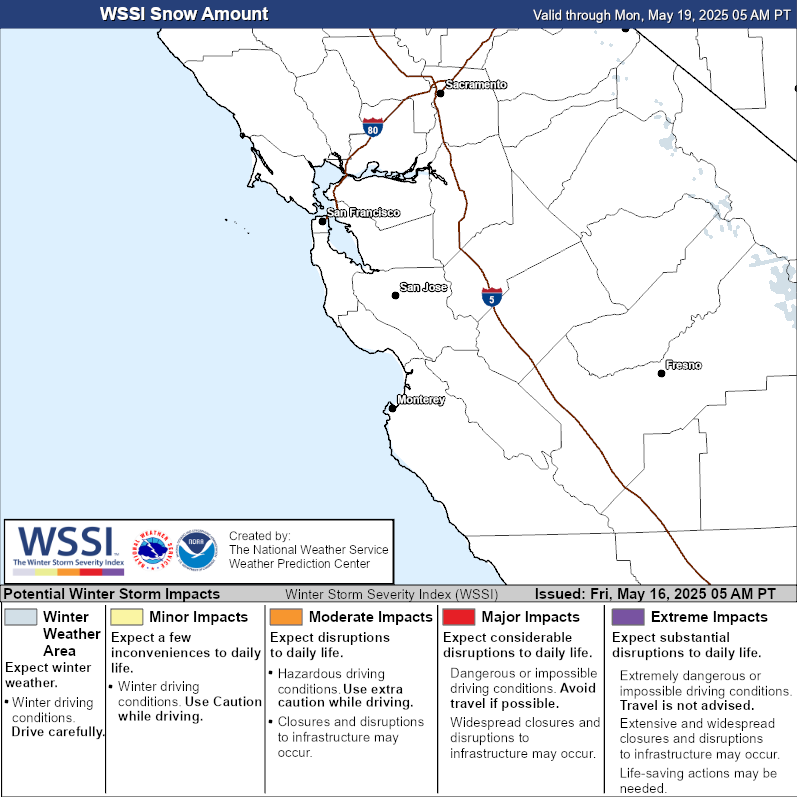 WSSI Snow Amount
Valid through Mon, May 19, 2025 05 AM PT

Sacramento
80
San Francisco
San Jose
5
Fresno
Monterey

WSSI
The Winter Storm Severity Index
Created by:
The National Weather Service
Weather Prediction Center

Potential Winter Storm Impacts
Winter Storm Severity Index (WSSI)
Issued: Fri, May 16, 2025 05 AM PT

Winter Weather Area
Expect winter weather.
• Winter driving conditions. Drive carefully.

Minor Impacts
Expect a few inconveniences to daily life.
• Winter driving conditions. Use Caution while driving.

Moderate Impacts
Expect disruptions to daily life.
• Hazardous driving conditions. Use extra caution while driving.
• Closures and disruptions to infrastructure may occur.

Major Impacts
Expect considerable disruptions to daily life.
Dangerous or impossible driving conditions. Avoid travel if possible.
Widespread closures and disruptions to infrastructure may occur.

Extreme Impacts
Expect substantial disruptions to daily life.
Extremely dangerous or impossible driving conditions. Travel is not advised.
Extensive and widespread closures and disruptions to infrastructure may occur.
Life-saving actions may be needed.